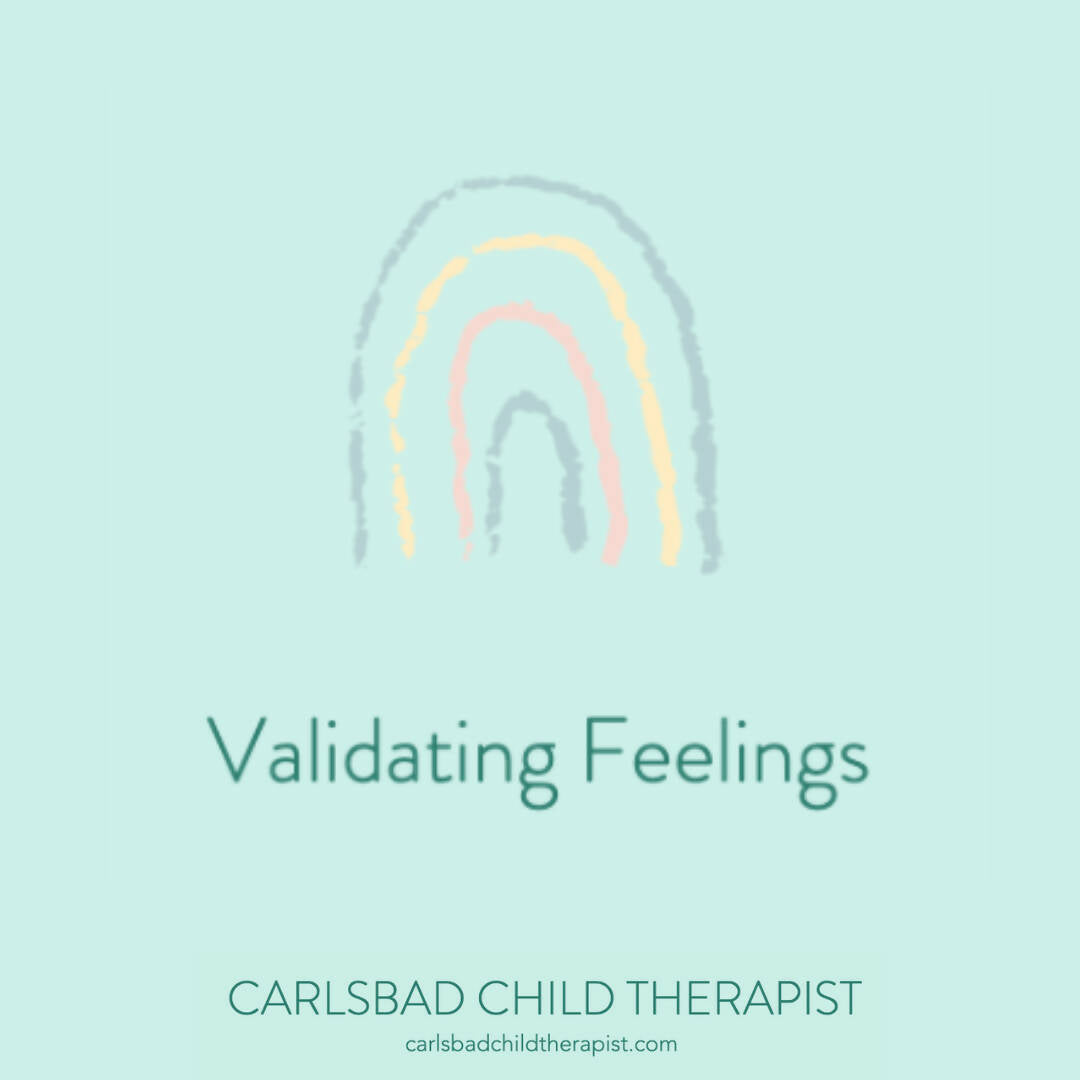 Validating Feelings

CARLSBAD CHILD THERAPIST
carlsbadchildtherapist.com